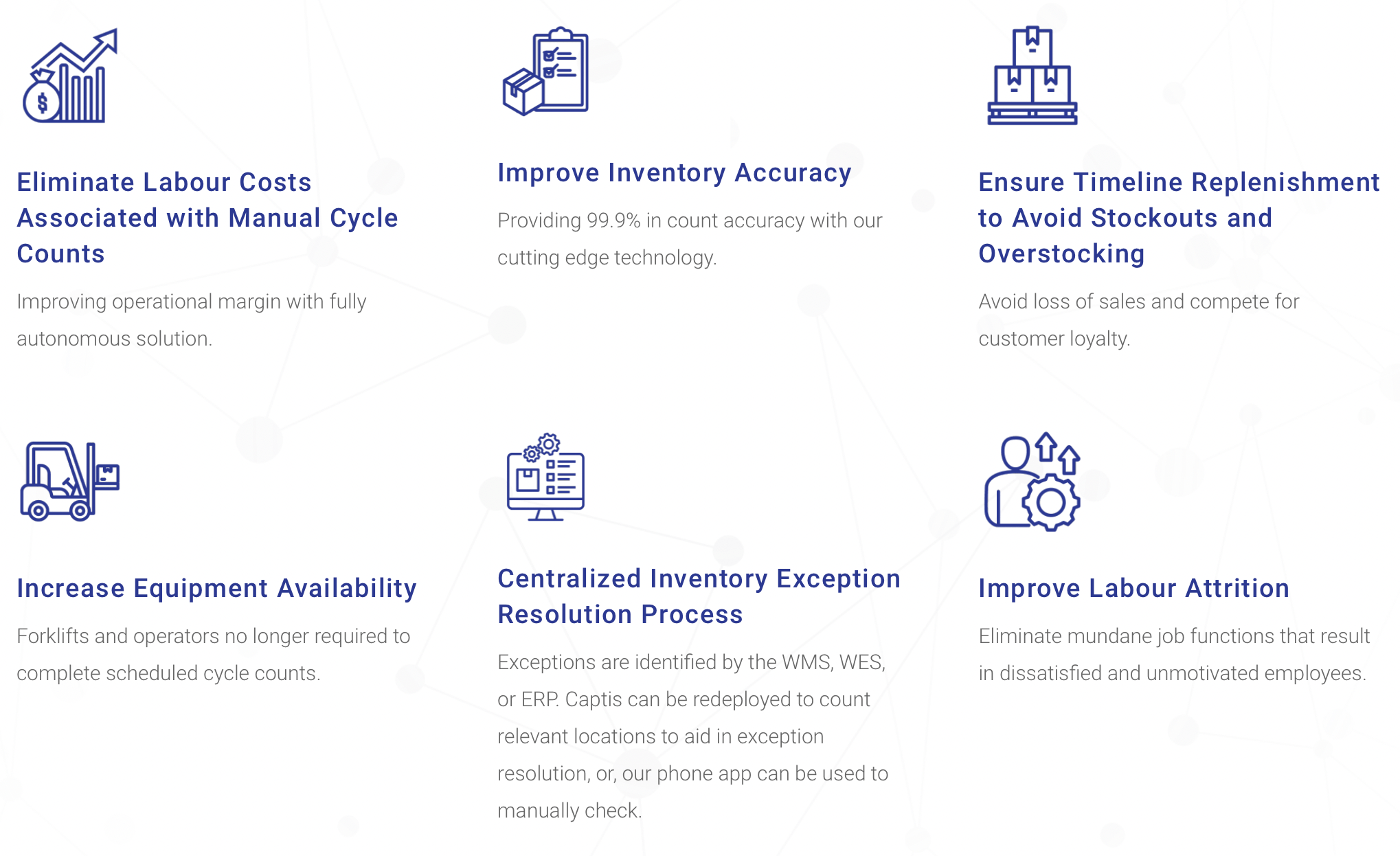 Eliminate Labour Costs Associated with Manual Cycle Counts

Improving operational margin with fully autonomous solution.

Improve Inventory Accuracy

Providing 99.9% in count accuracy with our cutting edge technology.

Ensure Timeline Replenishment to Avoid Stockouts and Overstocking

Avoid loss of sales and compete for customer loyalty.

Increase Equipment Availability

Forklifts and operators no longer required to complete scheduled cycle counts.

Centralized Inventory Exception Resolution Process

Exceptions are identified by the WMS, WES, or ERP. Captis can be redeployed to count relevant locations to aid in exception resolution, or, our phone app can be used to manually check.

Improve Labour Attrition

Eliminate mundane job functions that result in dissatisfied and unmotivated employees.